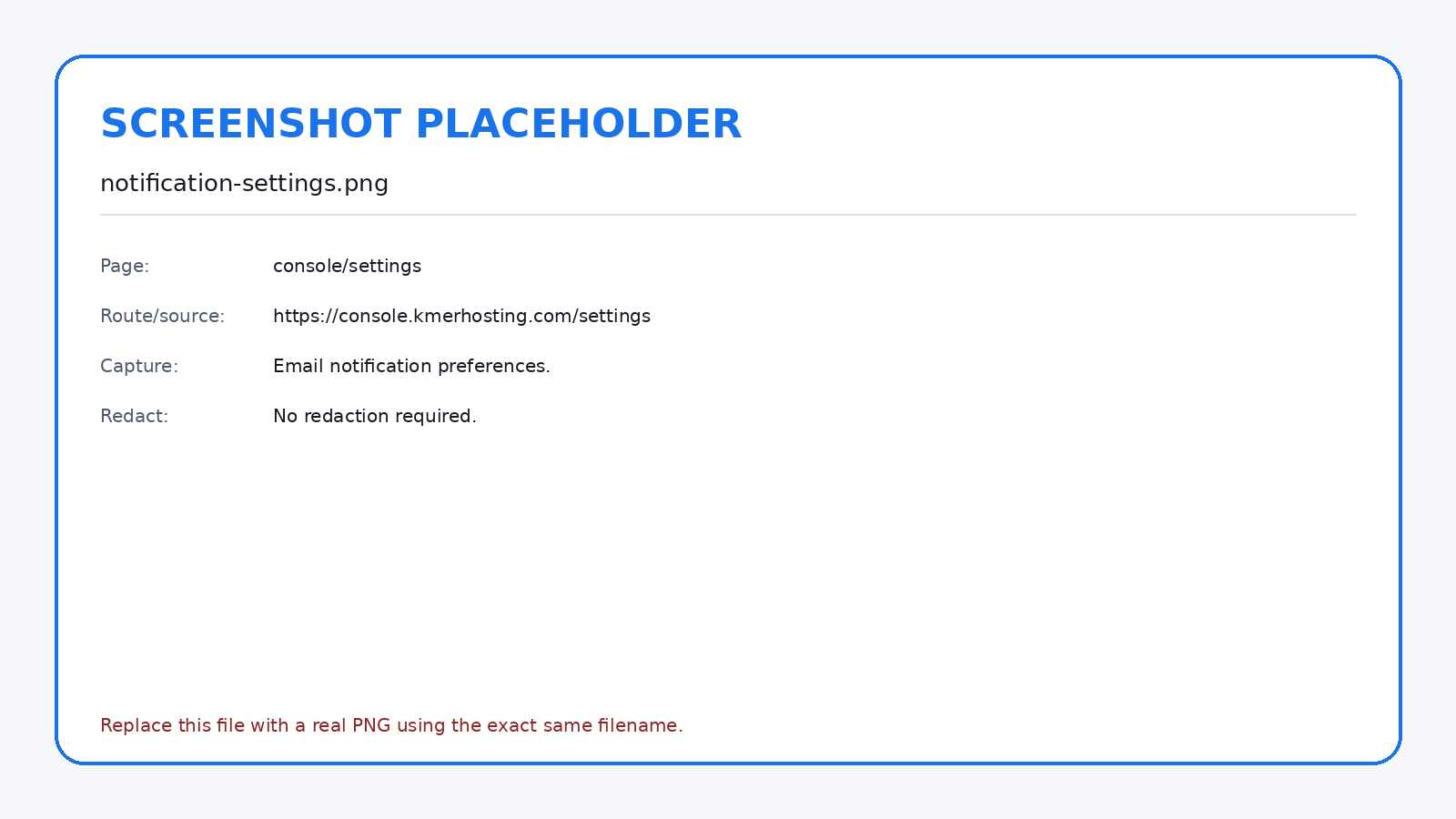 SCREENSHOT PLACEHOLDER

notification-settings.png

Page: console/settings

Route/source: https://console.kmerhosting.com/settings

Capture: Email notification preferences.

Redact: No redaction required.

Replace this file with a real PNG using the exact same filename.